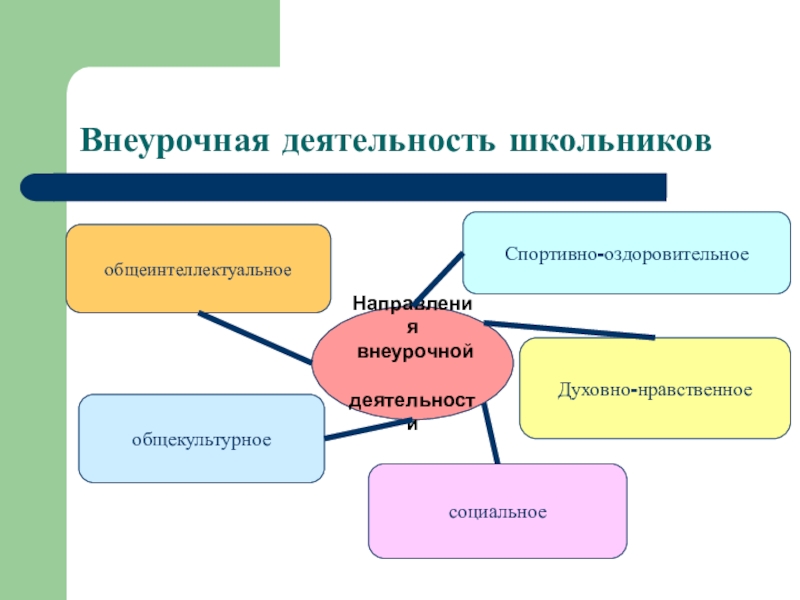 Внеурочная деятельность школьников

общеинтеллектуальное

Спортивно-оздоровительное

Направления внеурочной деятельности

Духовно-нравственное

общекультурное

социальное